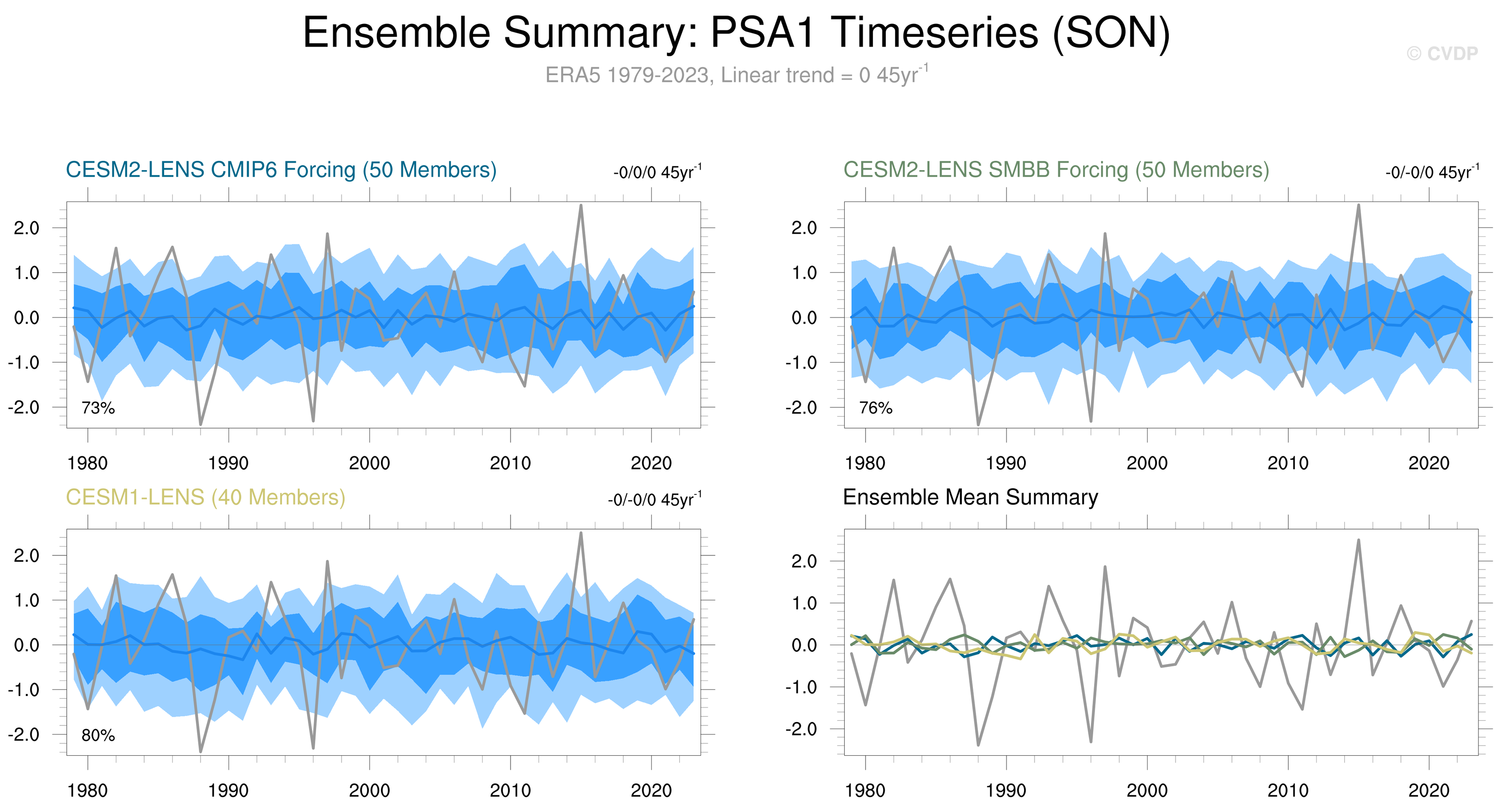 Ensemble Summary: PSA1 Timeseries (SON)

© CVDP

ERA5 1979-2023, Linear trend = 0 45yr$^{-1}$

CESM2-LENS CMIP6 Forcing (50 Members)

-0/0/0 45yr$^{-1}$

2.0
1.0
0.0
-1.0
-2.0

73%

1980 1990 2000 2010 2020

CESM2-LENS SMBB Forcing (50 Members)

-0/-0/0 45yr$^{-1}$

2.0
1.0
0.0
-1.0
-2.0

76%

1980 1990 2000 2010 2020

CESM1-LENS (40 Members)

-0/-0/0 45yr$^{-1}$

2.0
1.0
0.0
-1.0
-2.0

80%

1980 1990 2000 2010 2020

Ensemble Mean Summary

2.0
1.0
0.0
-1.0
-2.0

1980 1990 2000 2010 2020